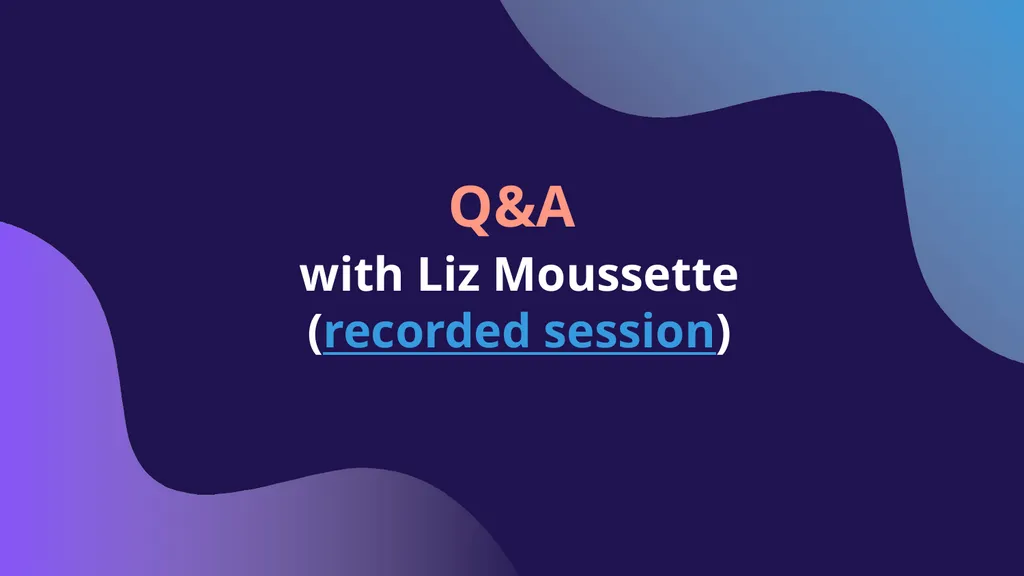 Q&A
with Liz Moussette
(recorded session)